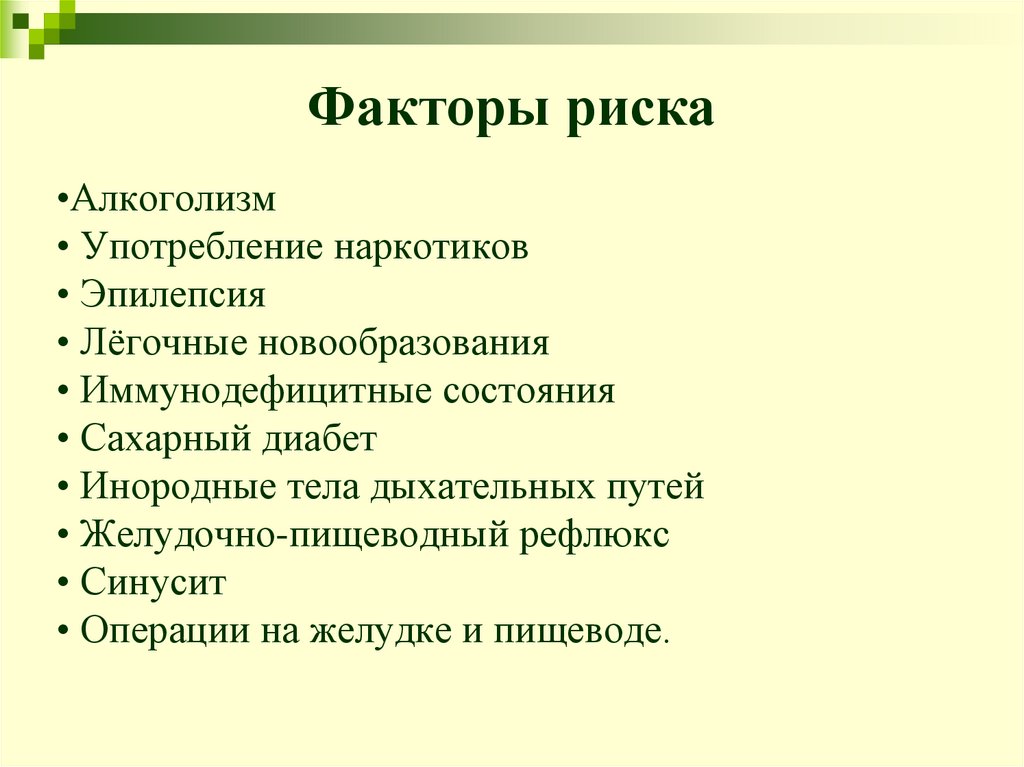 Факторы риска

•Алкоголизм
• Употребление наркотиков
• Эпилепсия
• Лёгочные новообразования
• Иммунодефицитные состояния
• Сахарный диабет
• Инородные тела дыхательных путей
• Желудочно-пищеводный рефлюкс
• Синусит
• Операции на желудке и пищеводе.